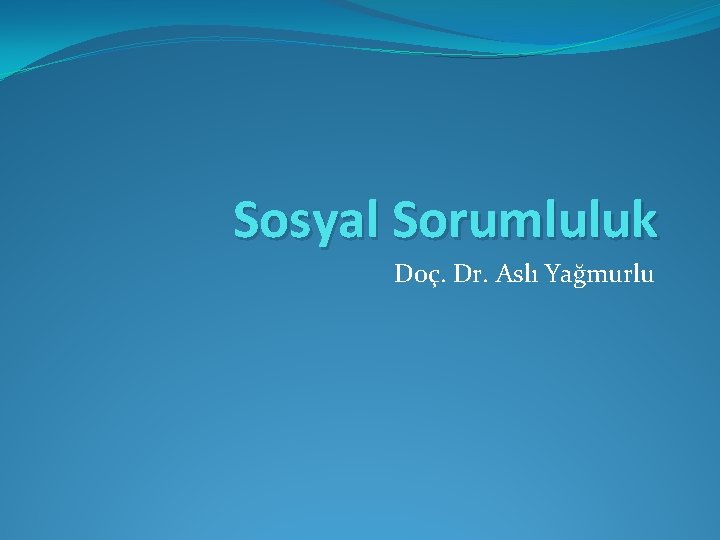 Sosyal Sorumluluk

Doç. Dr. Aslı Yağmurlu